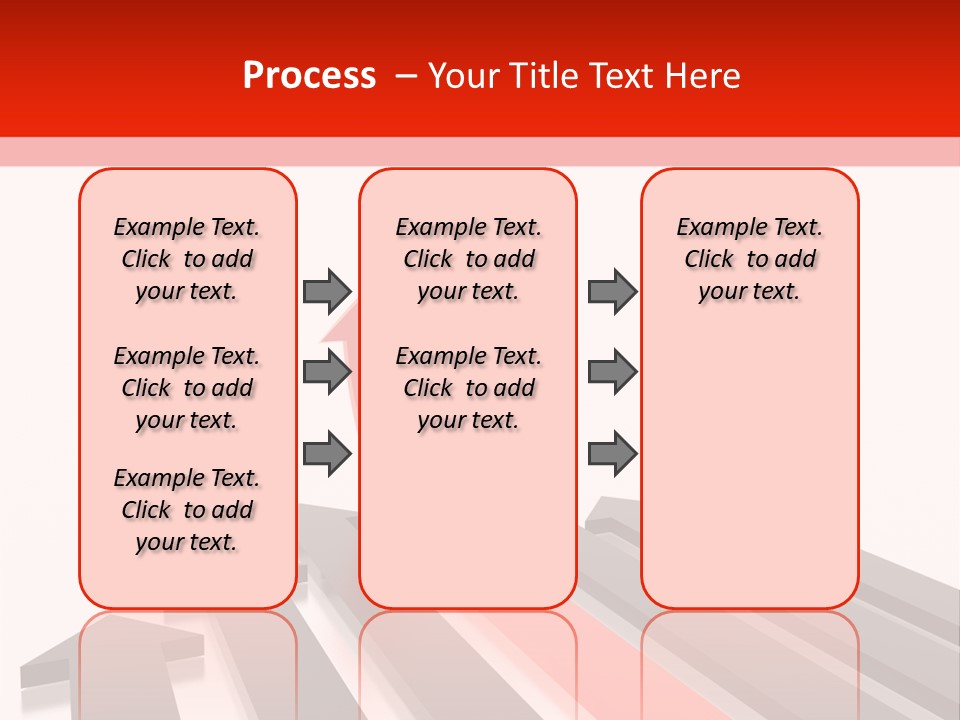 Process – Your Title Text Here

Example Text. Click to add your text.

Example Text. Click to add your text.

Example Text. Click to add your text.

Example Text. Click to add your text.

Example Text. Click to add your text.

Example Text. Click to add your text.